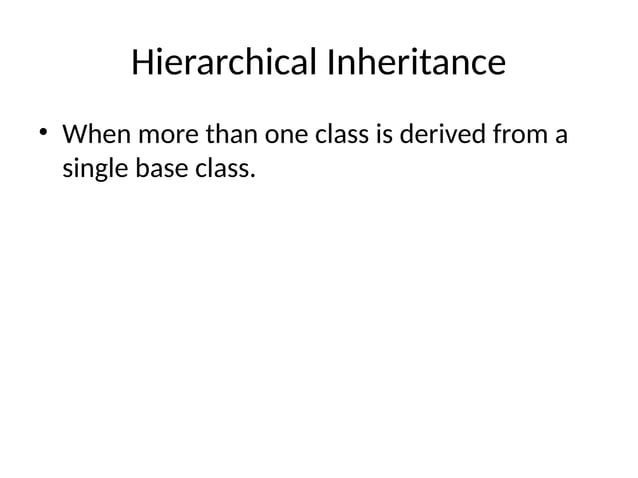 Hierarchical Inheritance

• When more than one class is derived from a single base class.